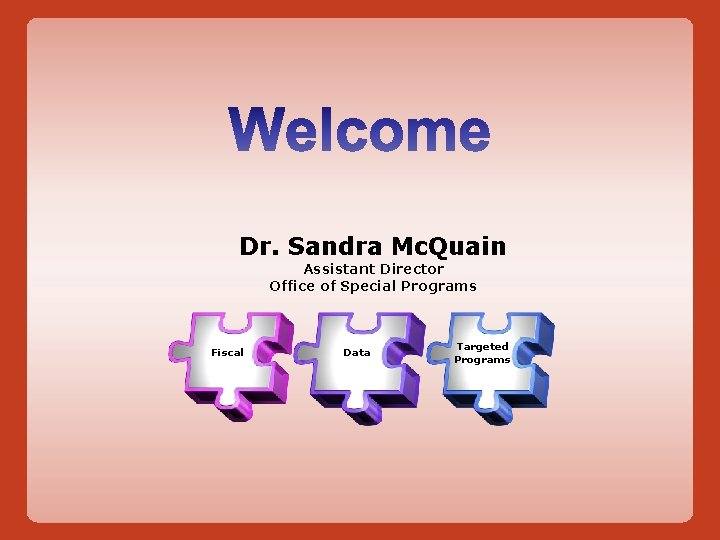 Welcome

Dr. Sandra McQuain
Assistant Director
Office of Special Programs

Fiscal

Data

Targeted Programs